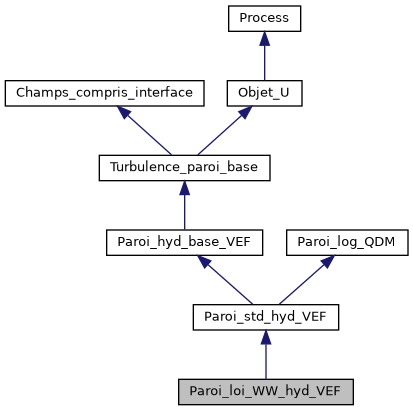 Process

Champs_compris_interface

Objet_U

Turbulence_paroi_base

Paroi_hyd_base_VEF

Paroi_log_QDM

Paroi_std_hyd_VEF

Paroi_loi_WW_hyd_VEF